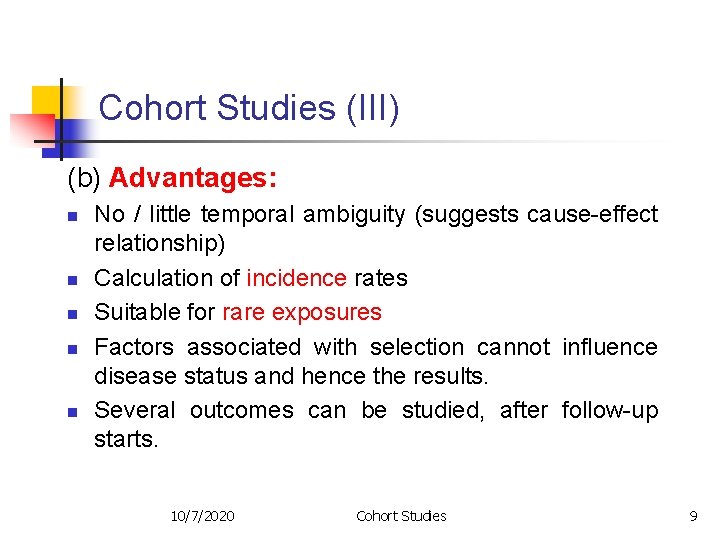 Cohort Studies (III)

(b) Advantages:

- No / little temporal ambiguity (suggests cause-effect relationship)
- Calculation of incidence rates
- Suitable for rare exposures
- Factors associated with selection cannot influence disease status and hence the results.
- Several outcomes can be studied, after follow-up starts.

10/7/2020 Cohort Studies 9